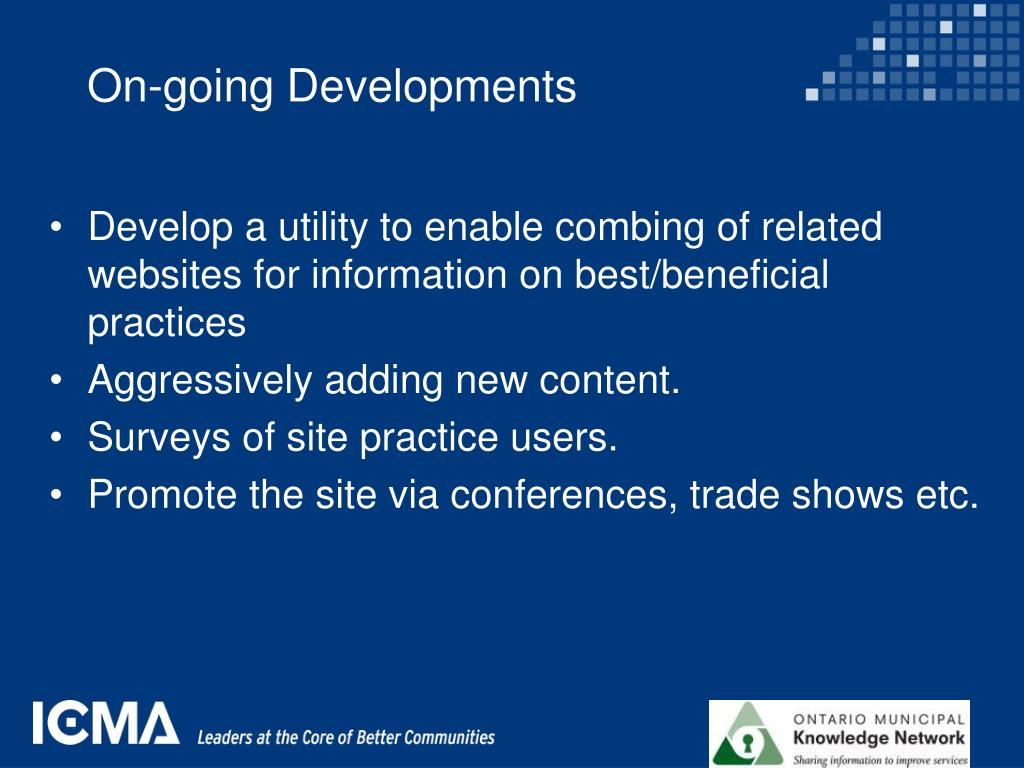 On-going Developments

• Develop a utility to enable combing of related websites for information on best/beneficial practices
• Aggressively adding new content.
• Surveys of site practice users.
• Promote the site via conferences, trade shows etc.

ICMA Leaders at the Core of Better Communities

ONTARIO MUNICIPAL
Knowledge Network
Sharing information to improve services